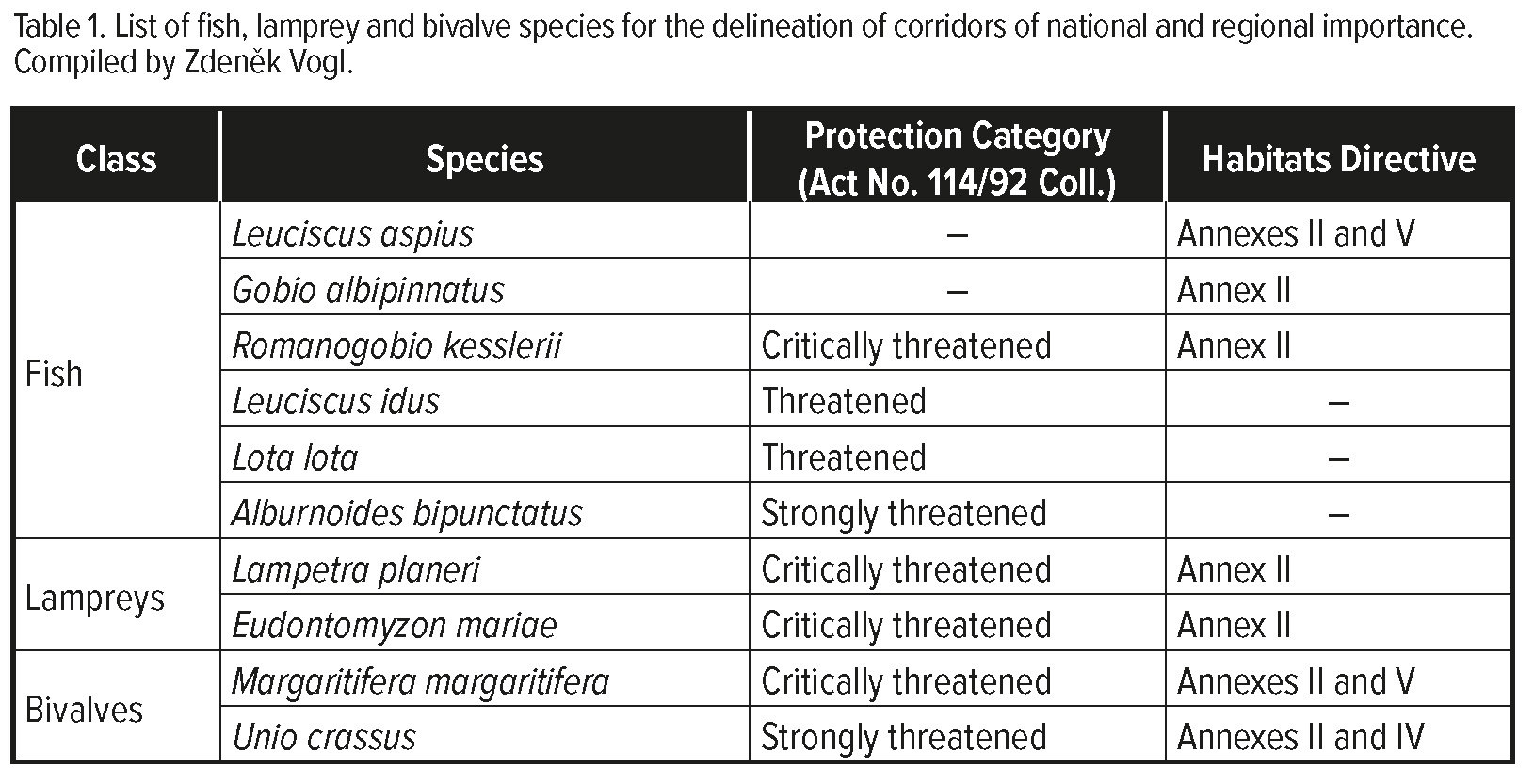 Table 1. List of fish, lamprey and bivalve species for the delineation of corridors of national and regional importance. Compiled by Zdeněk Vogl.

| Class | Species | Protection Category (Act No. 114/92 Coll.) | Habitats Directive |
|---|---|---|---|
| Fish | Leuciscus aspius | – | Annexes II and V |
| | Gobio albipinnatus | – | Annex II |
| | Romanogobio kesslerii | Critically threatened | Annex II |
| | Leuciscus idus | Threatened | – |
| | Lota lota | Threatened | – |
| | Alburnoides bipunctatus | Strongly threatened | – |
| Lampreys | Lampetra planeri | Critically threatened | Annex II |
| | Eudontomyzon mariae | Critically threatened | Annex II |
| Bivalves | Margaritifera margaritifera | Critically threatened | Annexes II and V |
| | Unio crassus | Strongly threatened | Annexes II and IV |